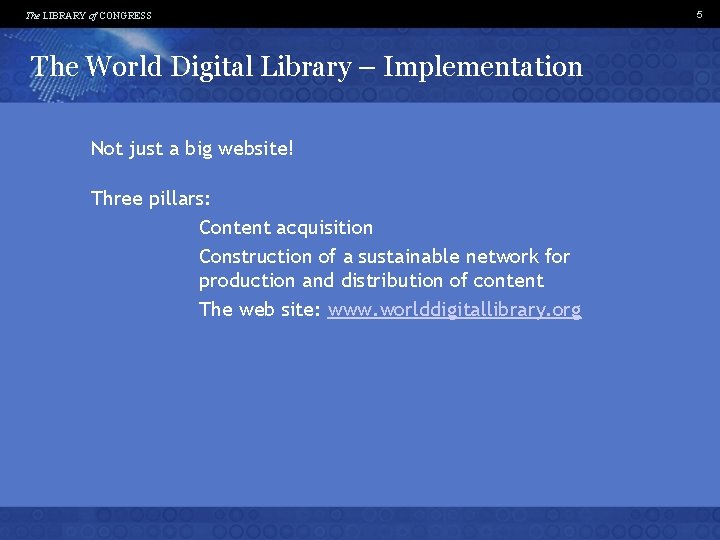 The LIBRARY of CONGRESS

5

The World Digital Library – Implementation

Not just a big website!

Three pillars:

Content acquisition

Construction of a sustainable network for production and distribution of content

The web site: www.worlddigitallibrary.org